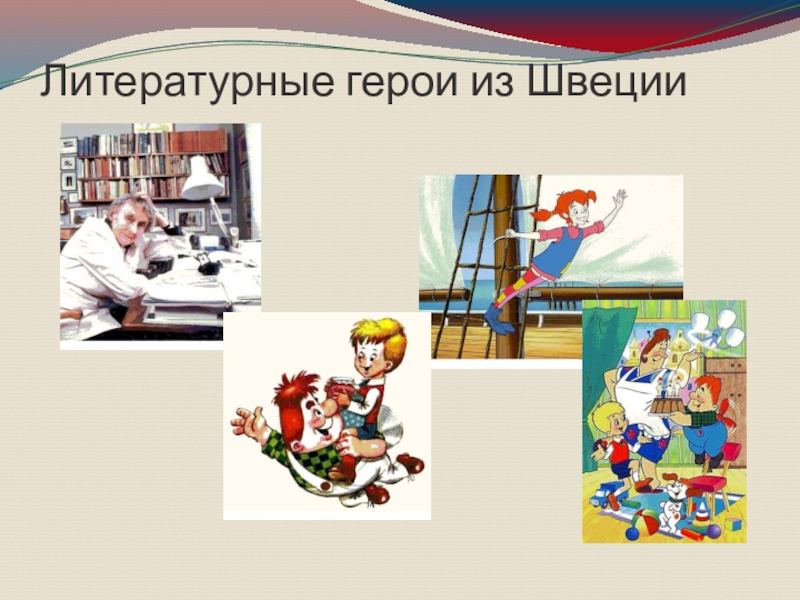 Литературные герои из Швеции